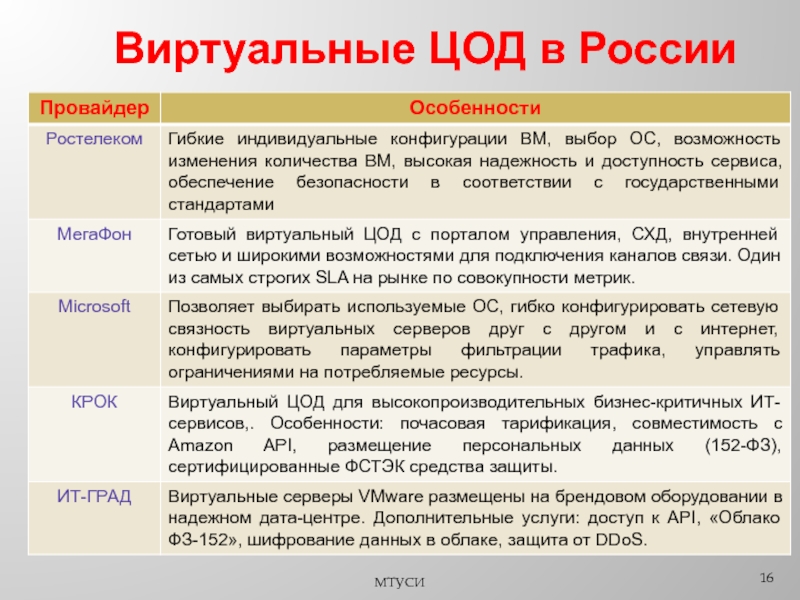 Виртуальные ЦОД в России

| Провайдер | Особенности |
|---|---|
| Ростелеком | Гибкие индивидуальные конфигурации ВМ, выбор ОС, возможность изменения количества ВМ, высокая надежность и доступность сервиса, обеспечение безопасности в соответствии с государственными стандартами |
| МегаФон | Готовый виртуальный ЦОД с порталом управления, СХД, внутренней сетью и широкими возможностями для подключения каналов связи. Один из самых строгих SLA на рынке по совокупности метрик. |
| Microsoft | Позволяет выбирать используемые ОС, гибко конфигурировать сетевую связность виртуальных серверов друг с другом и с интернет, конфигурировать параметры фильтрации трафика, управлять ограничениями на потребляемые ресурсы. |
| КРОК | Виртуальный ЦОД для высокопроизводительных бизнес-критичных ИТ-сервисов,. Особенности: почасовая тарификация, совместимость с Amazon API, размещение персональных данных (152-ФЗ), сертифицированные ФСТЭК средства защиты. |
| ИТ-ГРАД | Виртуальные серверы VMware размещены на брендовом оборудовании в надежном дата-центре. Дополнительные услуги: доступ к API, «Облако ФЗ-152», шифрование данных в облаке, защита от DDoS. |

МТУСИ

16